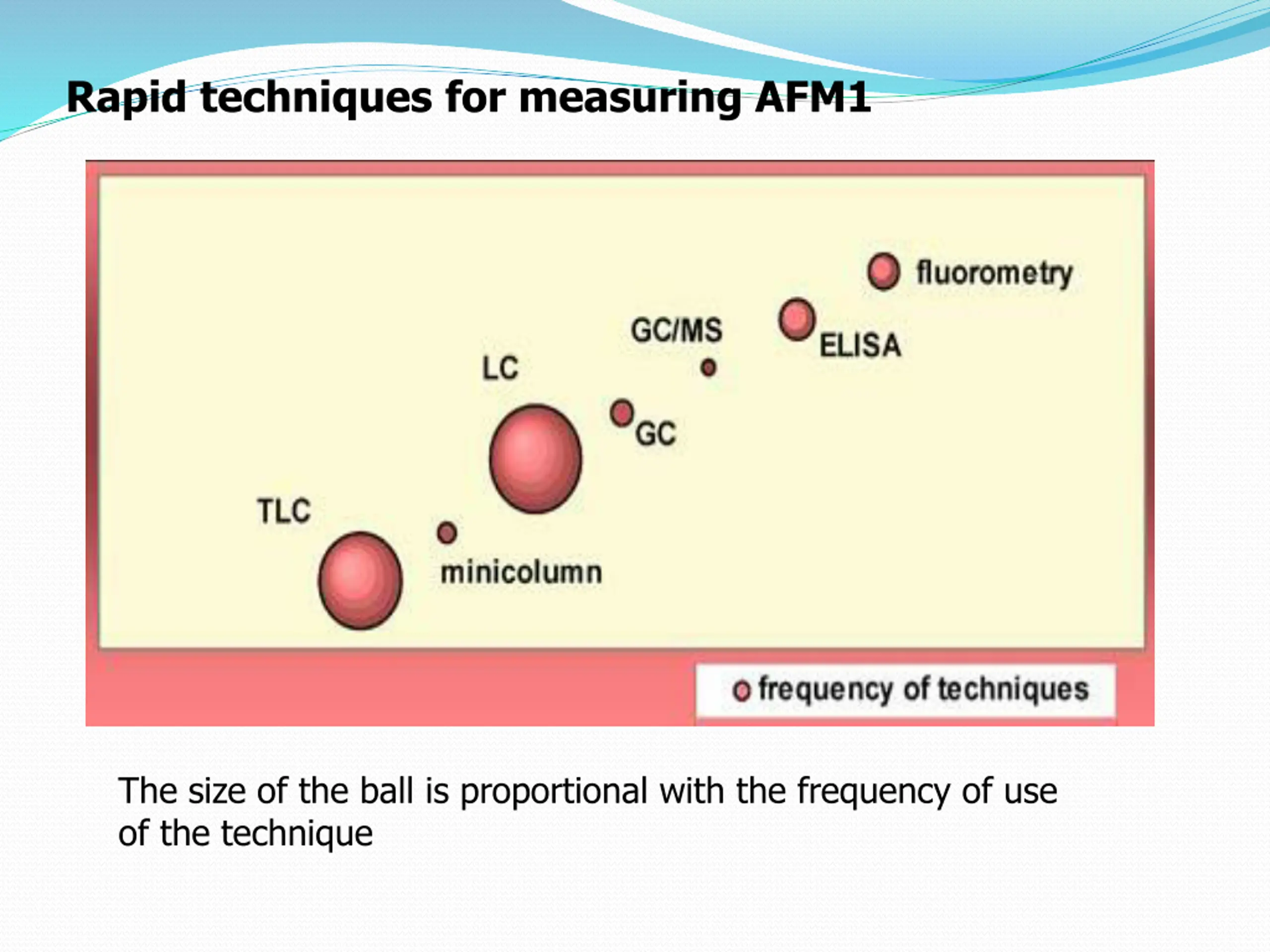 Rapid techniques for measuring AFM1

fluorometry

GC/MS

ELISA

LC

GC

TLC

minicolumn

frequency of techniques

The size of the ball is proportional with the frequency of use of the technique